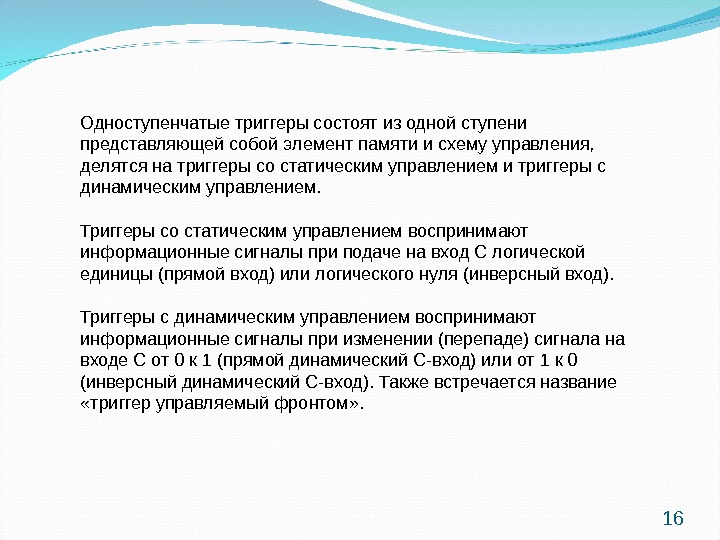 Одноступенчатые триггеры состоят из одной ступени представляющей собой элемент памяти и схему управления, делятся на триггеры со статическим управлением и триггеры с динамическим управлением.

Триггеры со статическим управлением воспринимают информационные сигналы при подаче на вход С логической единицы (прямой вход) или логического нуля (инверсный вход).

Триггеры с динамическим управлением воспринимают информационные сигналы при изменении (перепаде) сигнала на входе С от 0 к 1 (прямой динамический С-вход) или от 1 к 0 (инверсный динамический С-вход). Также встречается название «триггер управляемый фронтом».

16